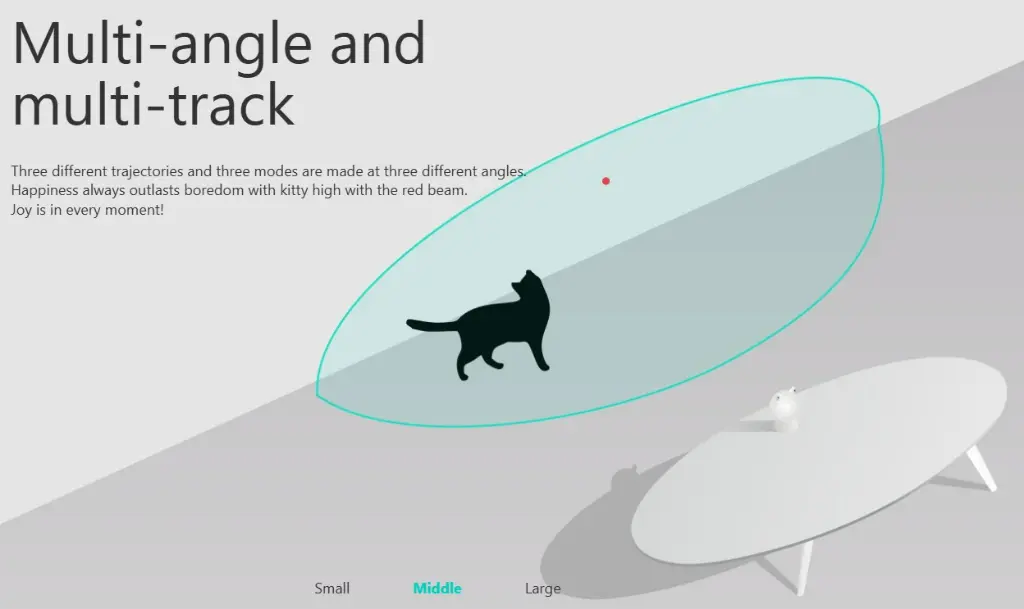 Multi-angle and multi-track

Three different trajectories and three modes are made at three different angles.
Happiness always outlasts boredom with kitty high with the red beam.
Joy is in every moment!

Small Middle Large